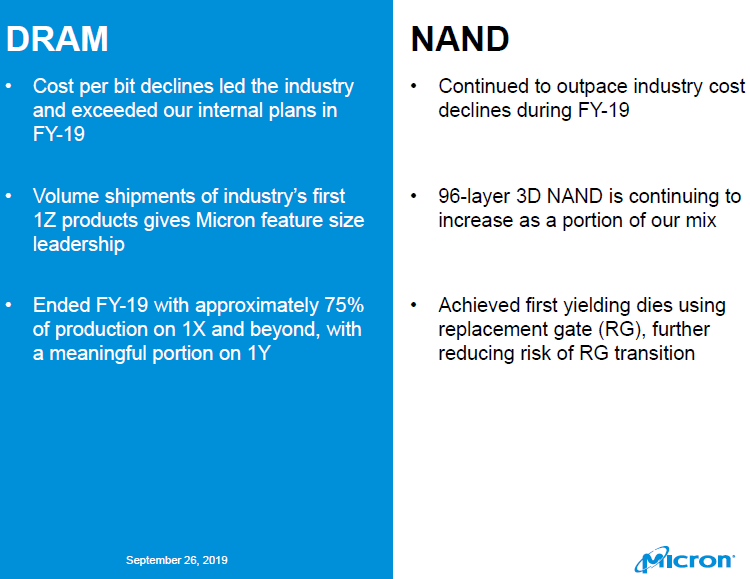 DRAM

• Cost per bit declines led the industry and exceeded our internal plans in FY-19

• Volume shipments of industry's first 1Z products gives Micron feature size leadership

• Ended FY-19 with approximately 75% of production on 1X and beyond, with a meaningful portion on 1Y

September 26, 2019

NAND

• Continued to outpace industry cost declines during FY-19

• 96-layer 3D NAND is continuing to increase as a portion of our mix

• Achieved first yielding dies using replacement gate (RG), further reducing risk of RG transition

Micron